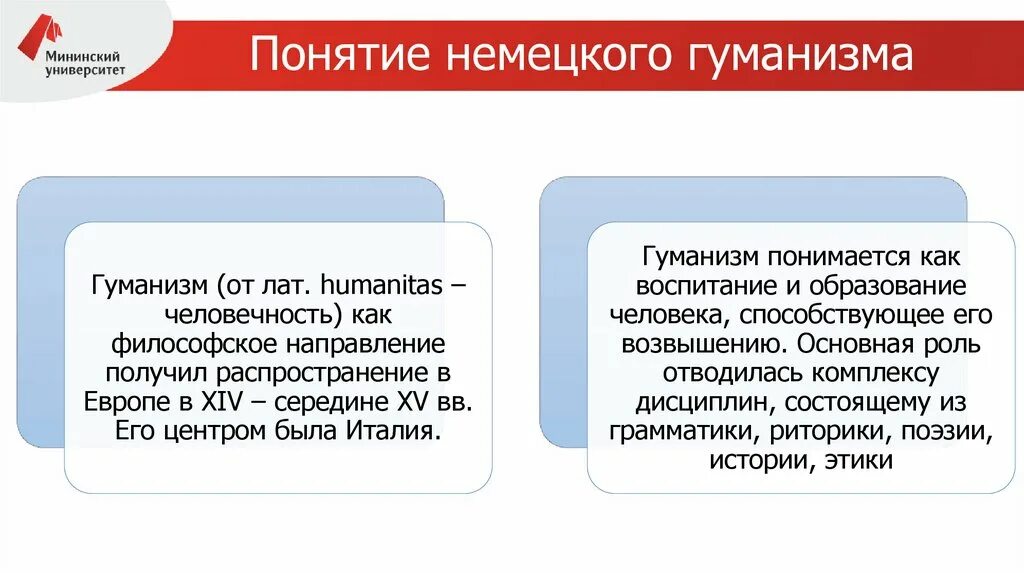 Мининский университет

Понятие немецкого гуманизма

Гуманизм (от лат. humanitas – человечность) как философское направление получил распространение в Европе в XIV – середине XV вв. Его центром была Италия.

Гуманизм понимается как воспитание и образование человека, способствующее его возвышению. Основная роль отводилась комплексу дисциплин, состоящему из грамматики, риторики, поэзии, истории, этики